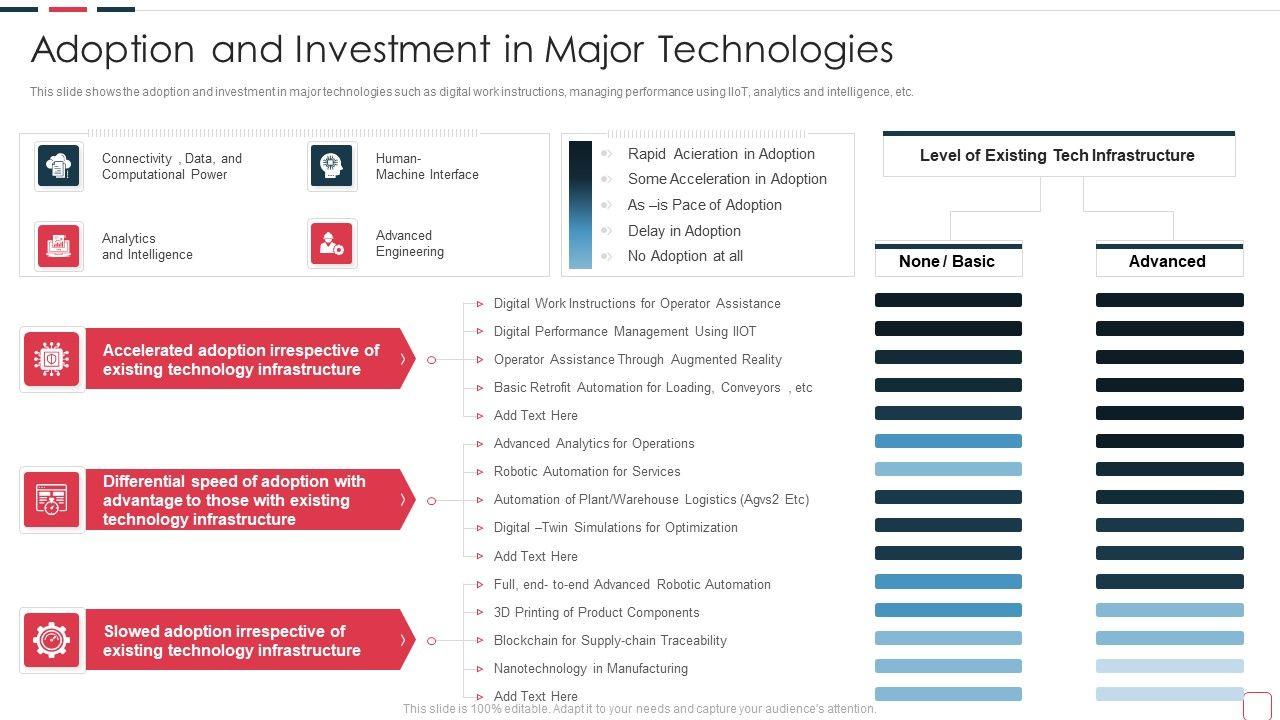 Adoption and Investment in Major Technologies

This slide shows the adoption and investment in major technologies such as digital work instructions, managing performance using IIoT, analytics and intelligence, etc.

Connectivity , Data, and Computational Power

Human-Machine Interface

Analytics and Intelligence

Advanced Engineering

Rapid Acieration in Adoption
Some Acceleration in Adoption
As –is Pace of Adoption
Delay in Adoption
No Adoption at all

Level of Existing Tech Infrastructure

None / Basic

Advanced

Accelerated adoption irrespective of existing technology infrastructure

Digital Work Instructions for Operator Assistance
Digital Performance Management Using IIOT
Operator Assistance Through Augmented Reality
Basic Retrofit Automation for Loading, Conveyors , etc
Add Text Here

Differential speed of adoption with advantage to those with existing technology infrastructure

Advanced Analytics for Operations
Robotic Automation for Services
Automation of Plant/Warehouse Logistics (Agvs2 Etc)
Digital –Twin Simulations for Optimization
Add Text Here

Slowed adoption irrespective of existing technology infrastructure

Full, end- to-end Advanced Robotic Automation
3D Printing of Product Components
Blockchain for Supply-chain Traceability
Nanotechnology in Manufacturing
Add Text Here

This slide is 100% editable. Adapt it to your needs and capture your audience's attention.